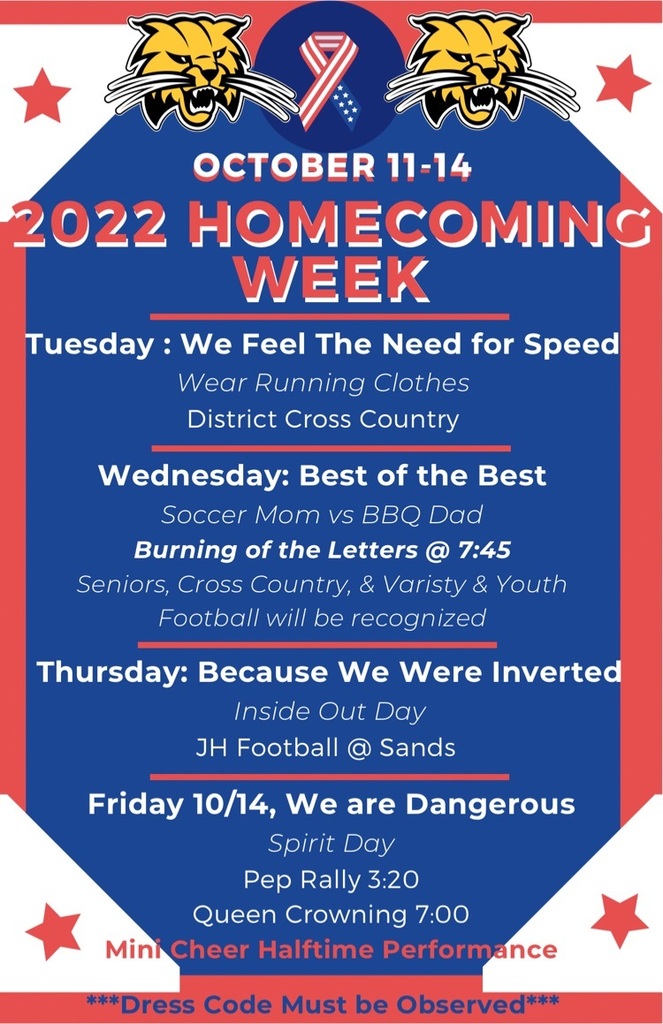 OCTOBER 11-14
2022 HOMECOMING WEEK

Tuesday : We Feel The Need for Speed
Wear Running Clothes
District Cross Country

Wednesday: Best of the Best
Soccer Mom vs BBQ Dad
Burning of the Letters @ 7:45
Seniors, Cross Country, & Varisty & Youth Football will be recognized

Thursday: Because We Were Inverted
Inside Out Day
JH Football @ Sands

Friday 10/14, We are Dangerous
Spirit Day
Pep Rally 3:20
Queen Crowning 7:00
Mini Cheer Halftime Performance

***Dress Code Must be Observed***